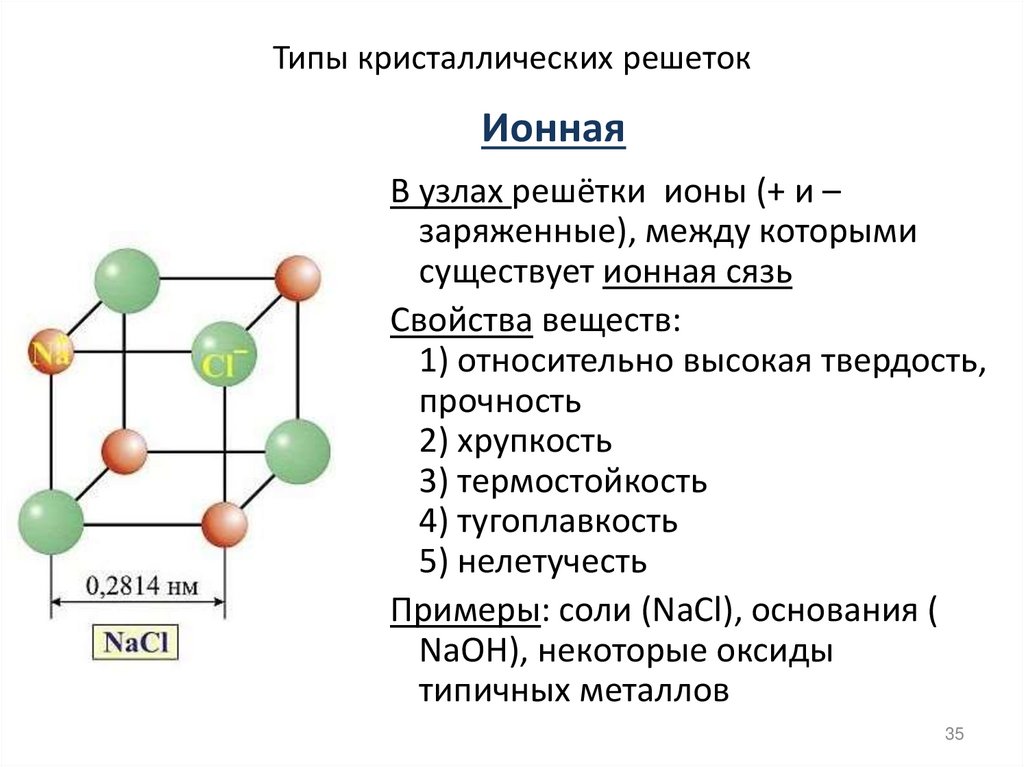 Типы кристаллических решеток

Ионная

В узлах решётки ионы (+ и – заряженные), между которыми существует ионная сязь

Свойства веществ:
1) относительно высокая твердость, прочность
2) хрупкость
3) термостойкость
4) тугоплавкость
5) нелетучесть

Примеры: соли (NaCl), основания ( NaOH), некоторые оксиды типичных металлов

$Na^+$

$Cl^-$

0,2814 нм

NaCl

35